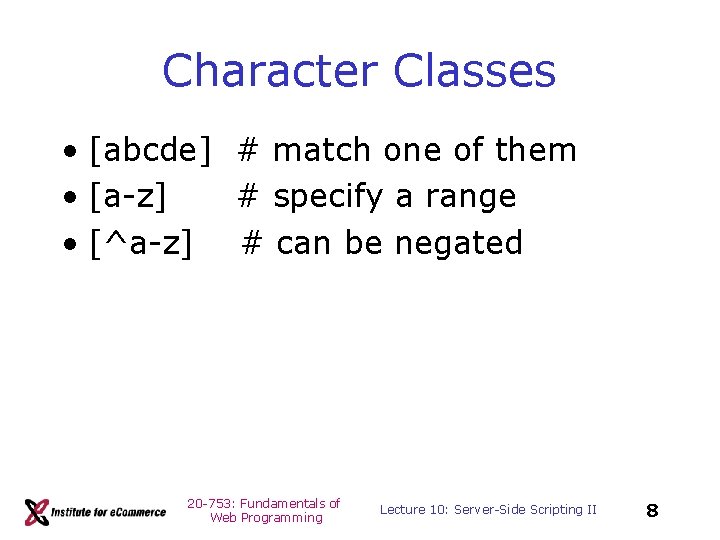 Character Classes

• [abcde] # match one of them
• [a-z] # specify a range
• [^a-z] # can be negated

Institute for eCommerce

20-753: Fundamentals of
Web Programming

Lecture 10: Server-Side Scripting II

8